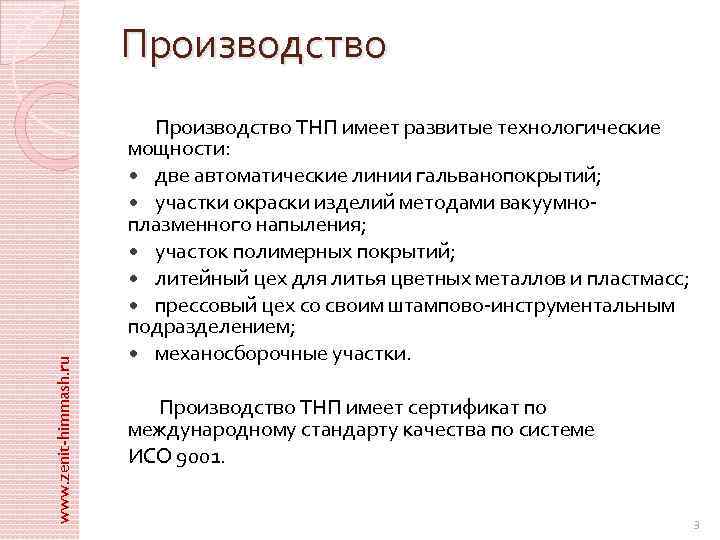 Производство

Производство ТНП имеет развитые технологические мощности:

• две автоматические линии гальванопокрытий;
• участки окраски изделий методами вакуумно-плазменного напыления;
• участок полимерных покрытий;
• литейный цех для литья цветных металлов и пластмасс;
• прессовый цех со своим штампово-инструментальным подразделением;
• механосборочные участки.

Производство ТНП имеет сертификат по международному стандарту качества по системе ИСО 9001.

www.zenit-himmash.ru

3